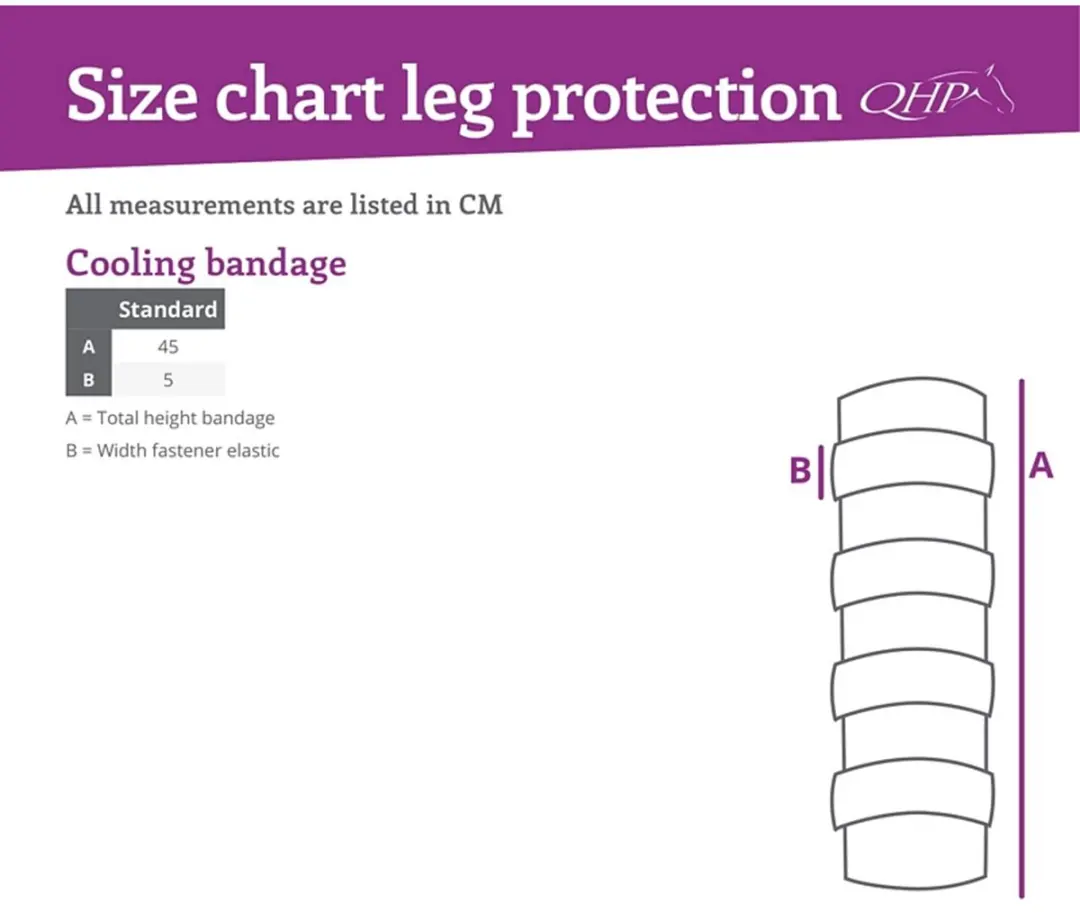 Size chart leg protection QHP

All measurements are listed in CM

Cooling bandage

| | Standard |
|---|---|
| A | 45 |
| B | 5 |

A = Total height bandage

B = Width fastener elastic

B

A